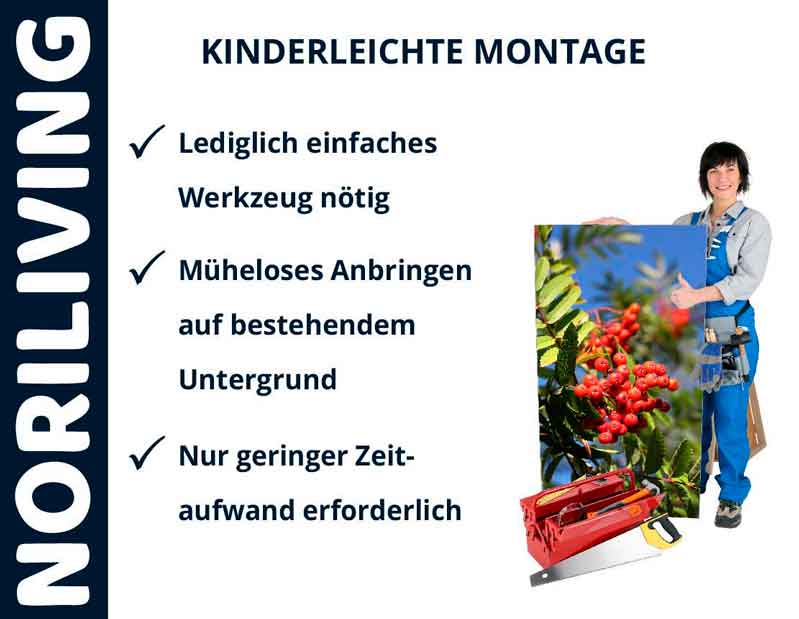 NORILIVING

KINDERLEICHTE MONTAGE

✓ Lediglich einfaches Werkzeug nötig

✓ Müheloses Anbringen auf bestehendem Untergrund

✓ Nur geringer Zeitaufwand erforderlich